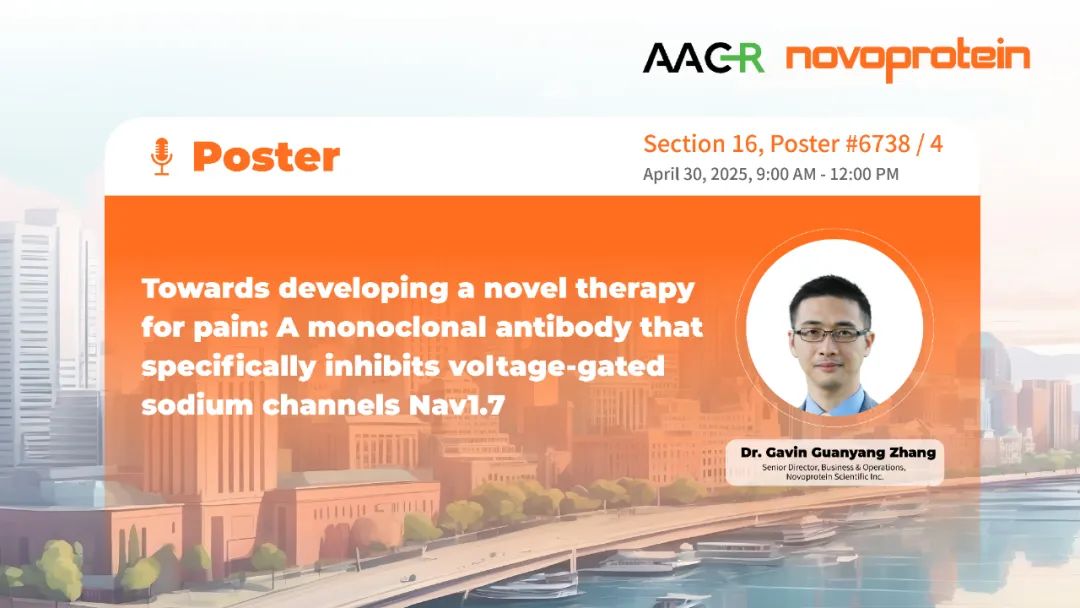 AACR novoprotein

Poster

Section 16, Poster #6738 / 4
April 30, 2025, 9:00 AM - 12:00 PM

Towards developing a novel therapy for pain: A monoclonal antibody that specifically inhibits voltage-gated sodium channels Nav1.7

Dr. Gavin Guanyang Zhang
Senior Director, Business & Operations, Novoprotein Scientific Inc.